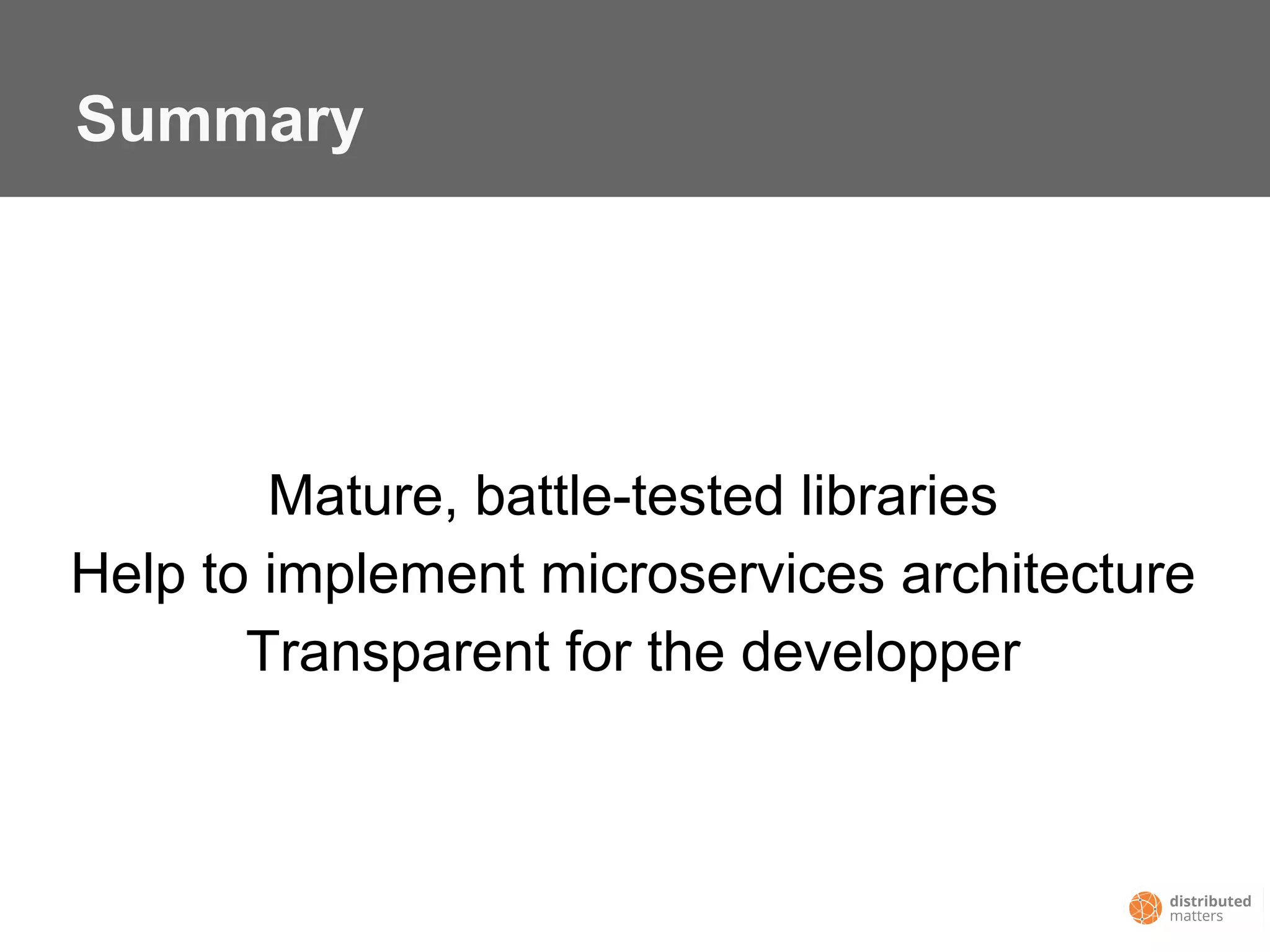 Summary

Mature, battle-tested libraries
Help to implement microservices architecture
Transparent for the developper

distributed
matters